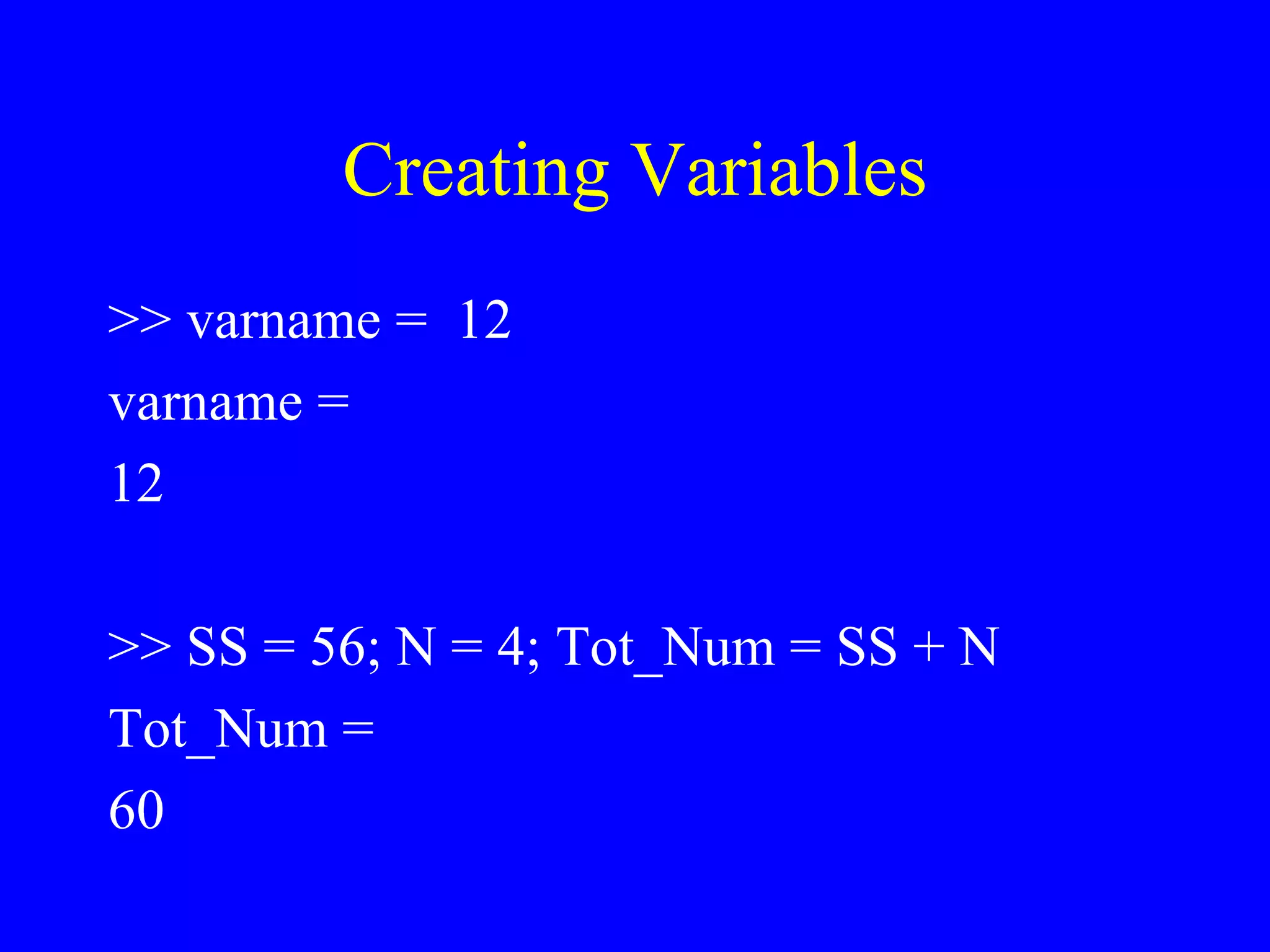 Creating Variables

>> varname =  12
varname =
12

>> SS = 56; N = 4; Tot_Num = SS + N
Tot_Num =
60